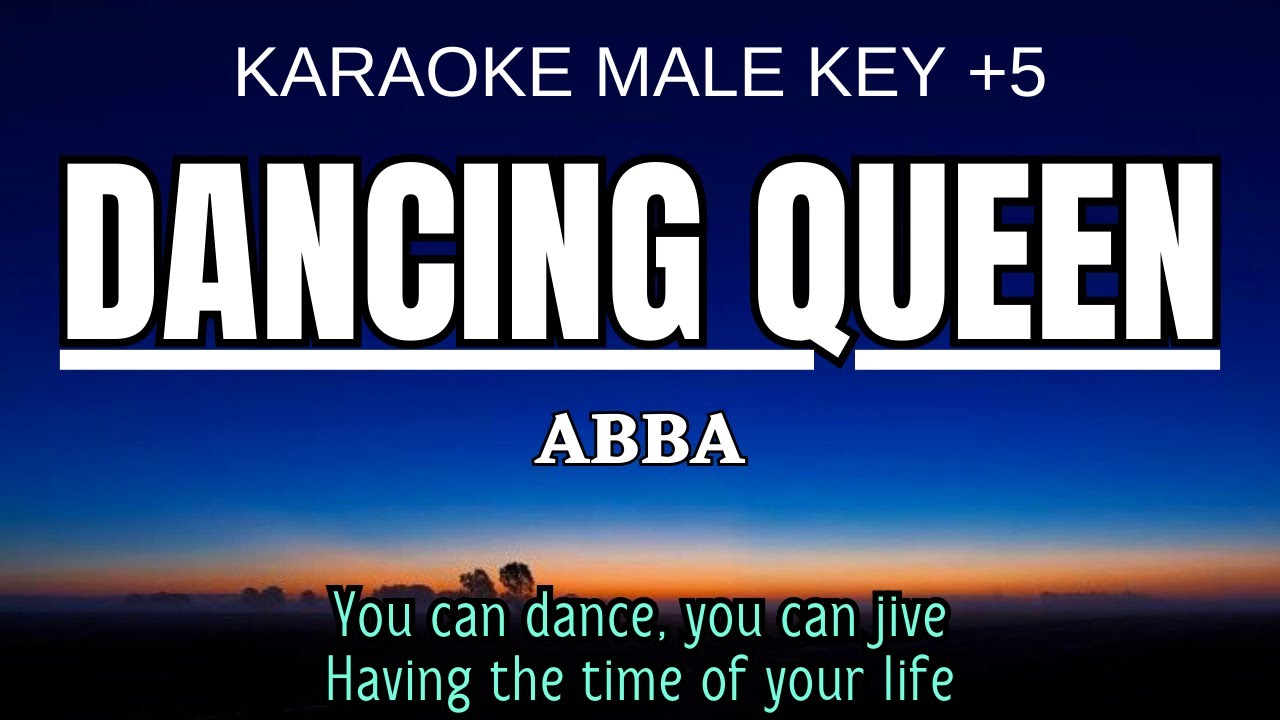 KARAOKE MALE KEY +5

DANCING QUEEN

ABBA

You can dance, you can jive
Having the time of your life